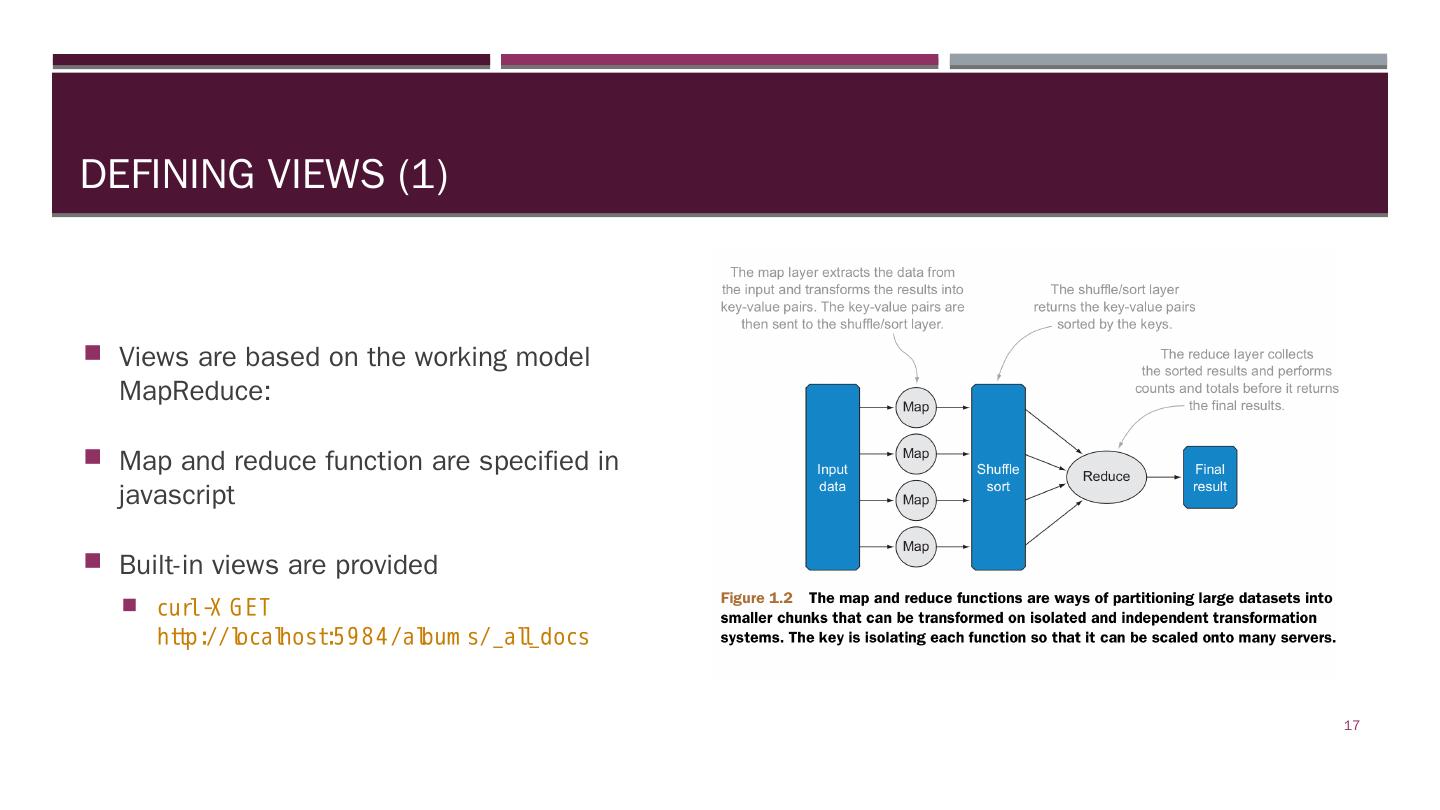 DEFINING VIEWS (1)

Views are based on the working model MapReduce:

Map and reduce function are specified in javascript

Built-in views are provided

curl -X GET http://localhost:5984/albums/_all_docs

The map layer extracts the data from the input and transforms the results into key-value pairs. The key-value pairs are then sent to the shuffle/sort layer.

The shuffle/sort layer returns the key-value pairs sorted by the keys.

The reduce layer collects the sorted results and performs counts and totals before it returns the final results.

Input data

Map

Map

Map

Map

Shuffle sort

Reduce

Final result

Figure 1.2 The map and reduce functions are ways of partitioning large datasets into smaller chunks that can be transformed on isolated and independent transformation systems. The key is isolating each function so that it can be scaled onto many servers.

17